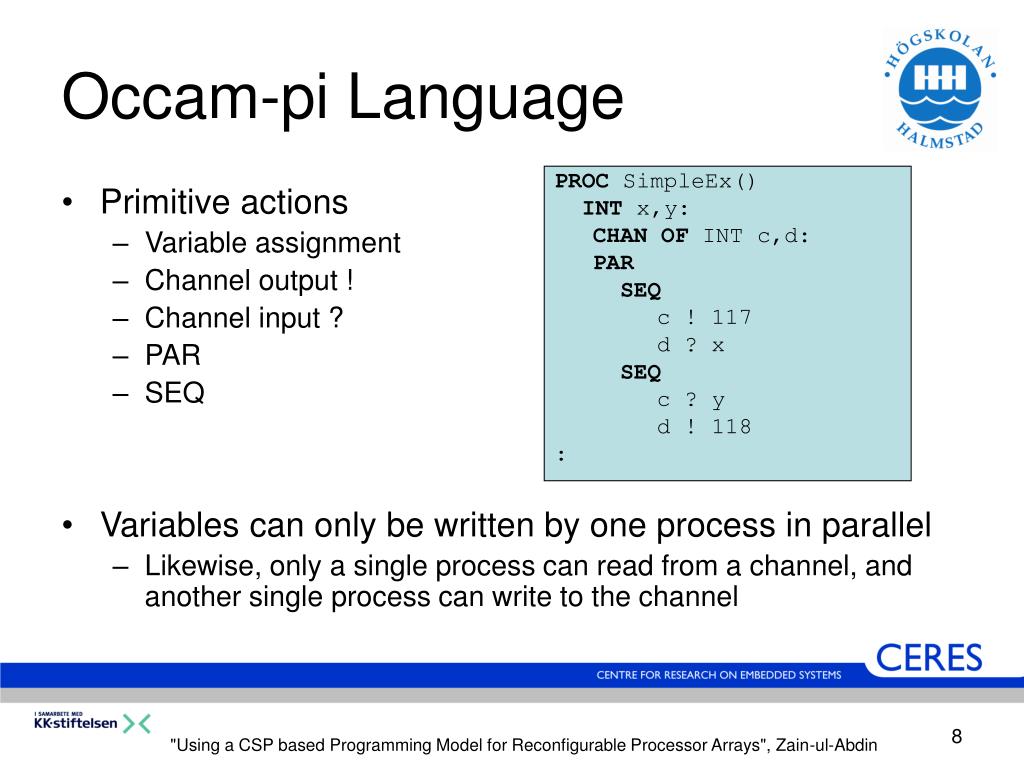 Occam-pi Language

HÖGSKOLAN HALMSTAD

• Primitive actions
– Variable assignment
– Channel output !
– Channel input ?
– PAR
– SEQ

PROC SimpleEx()
  INT x,y:
   CHAN OF INT c,d:
   PAR
     SEQ
        c ! 117
        d ? x
     SEQ
        c ? y
        d ! 118
:

• Variables can only be written by one process in parallel
– Likewise, only a single process can read from a channel, and another single process can write to the channel

CERES
CENTRE FOR RESEARCH ON EMBEDDED SYSTEMS

I SAMARBETE MED KK-stiftelsen

"Using a CSP based Programming Model for Reconfigurable Processor Arrays", Zain-ul-Abdin

8